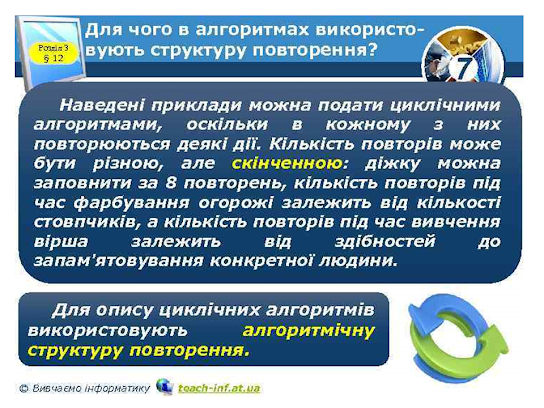 Розділ 3
§ 12

Для чого в алгоритмах використовують структуру повторення?

7

Наведені приклади можна подати циклічними алгоритмами, оскільки в кожному з них повторюються деякі дії. Кількість повторів може бути різною, але скінченною: діжку можна заповнити за 8 повторень, кількість повторів під час фарбування огорожі залежить від кількості стовпчиків, а кількість повторів під час вивчення вірша залежить від здібностей до запам'ятовування конкретної людини.

Для опису циклічних алгоритмів використовують алгоритмічну структуру повторення.

© Вивчаємо інформатику teach-inf.at.ua